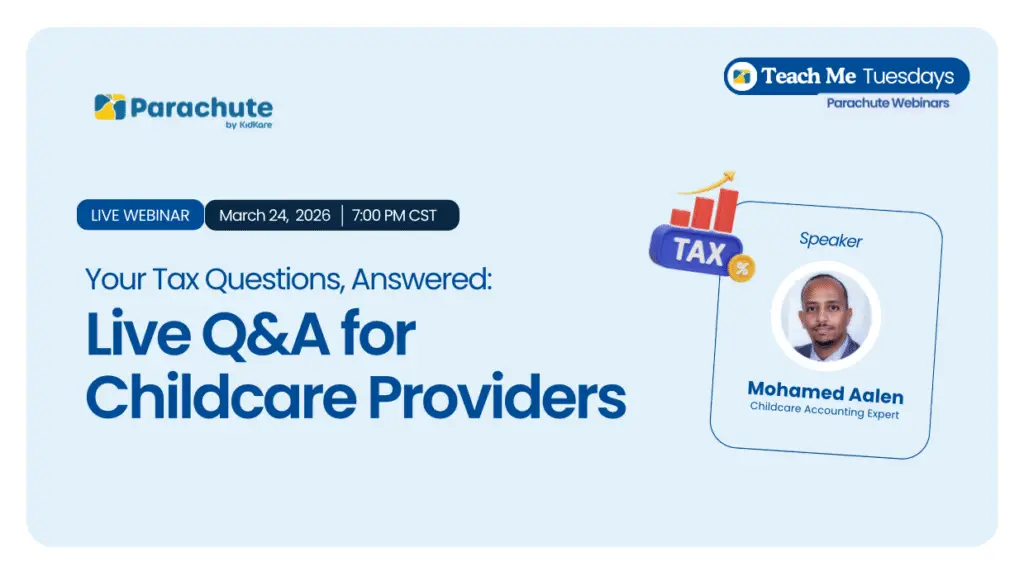 Parachute
by KidKare

Teach Me Tuesdays
Parachute Webinars

LIVE WEBINAR March 24, 2026 | 7:00 PM CST

Your Tax Questions, Answered:
Live Q&A for Childcare Providers

TAX
%

Speaker

Mohamed Aalen
Childcare Accounting Expert